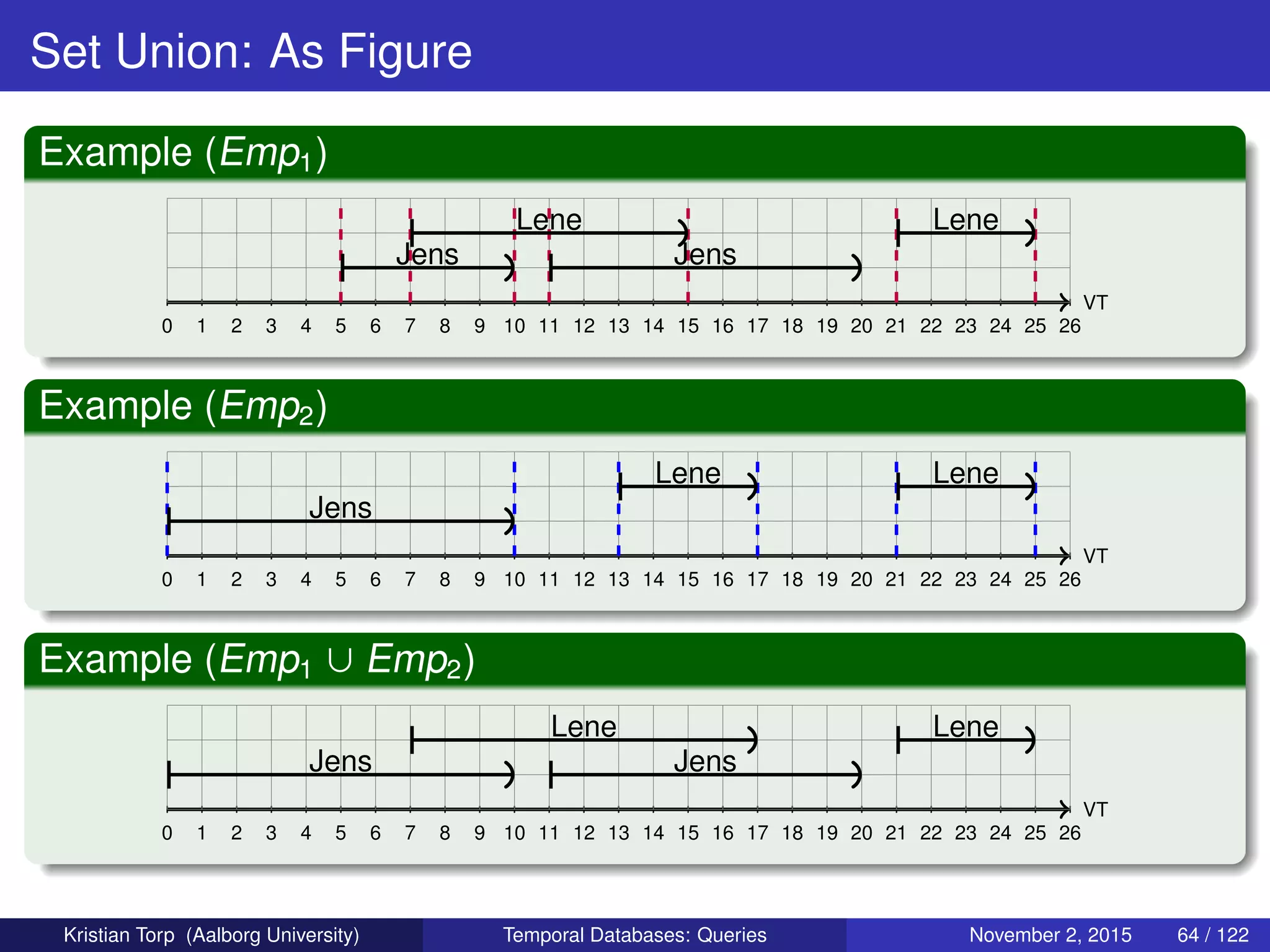 Set Union: As Figure

Example ($Emp_1$)

Lene Lene
Jens Jens
VT
0 1 2 3 4 5 6 7 8 9 10 11 12 13 14 15 16 17 18 19 20 21 22 23 24 25 26

Example ($Emp_2$)

Lene Lene
Jens
VT
0 1 2 3 4 5 6 7 8 9 10 11 12 13 14 15 16 17 18 19 20 21 22 23 24 25 26

Example ($Emp_1 \cup Emp_2$)

Lene Lene
Jens Jens
VT
0 1 2 3 4 5 6 7 8 9 10 11 12 13 14 15 16 17 18 19 20 21 22 23 24 25 26

Kristian Torp (Aalborg University) Temporal Databases: Queries November 2, 2015 64 / 122